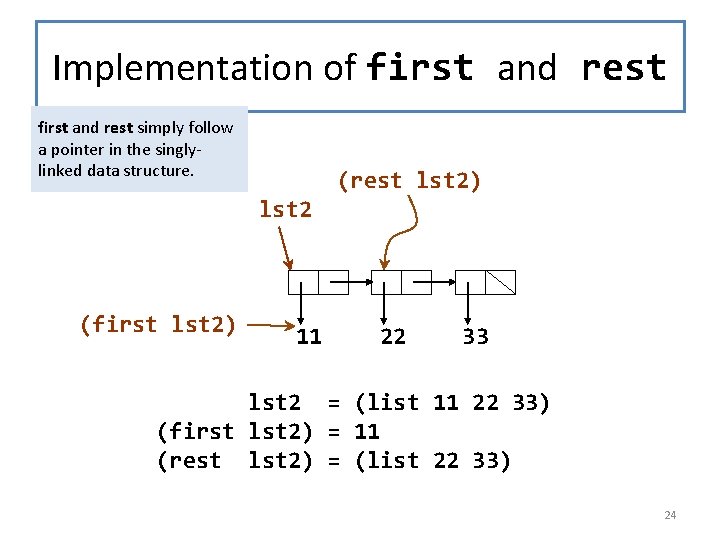 Implementation of first and rest

first and rest simply follow a pointer in the singly-linked data structure.

(rest lst2)

lst2

(first lst2)

11 22 33

lst2 = (list 11 22 33)
(first lst2) = 11
(rest lst2) = (list 22 33)

24